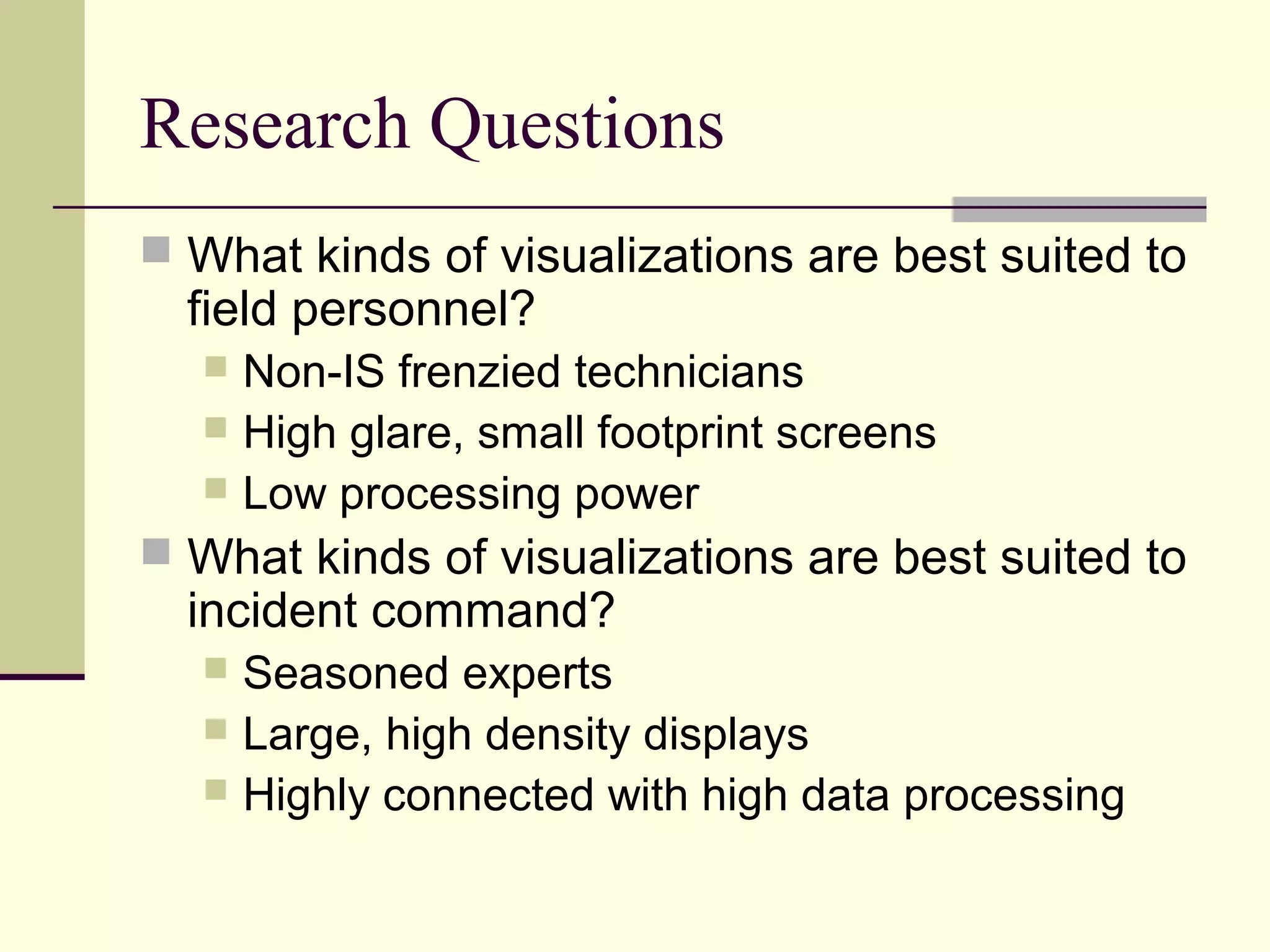 Research Questions

What kinds of visualizations are best suited to field personnel?

Non-IS frenzied technicians

High glare, small footprint screens

Low processing power

What kinds of visualizations are best suited to incident command?

Seasoned experts

Large, high density displays

Highly connected with high data processing